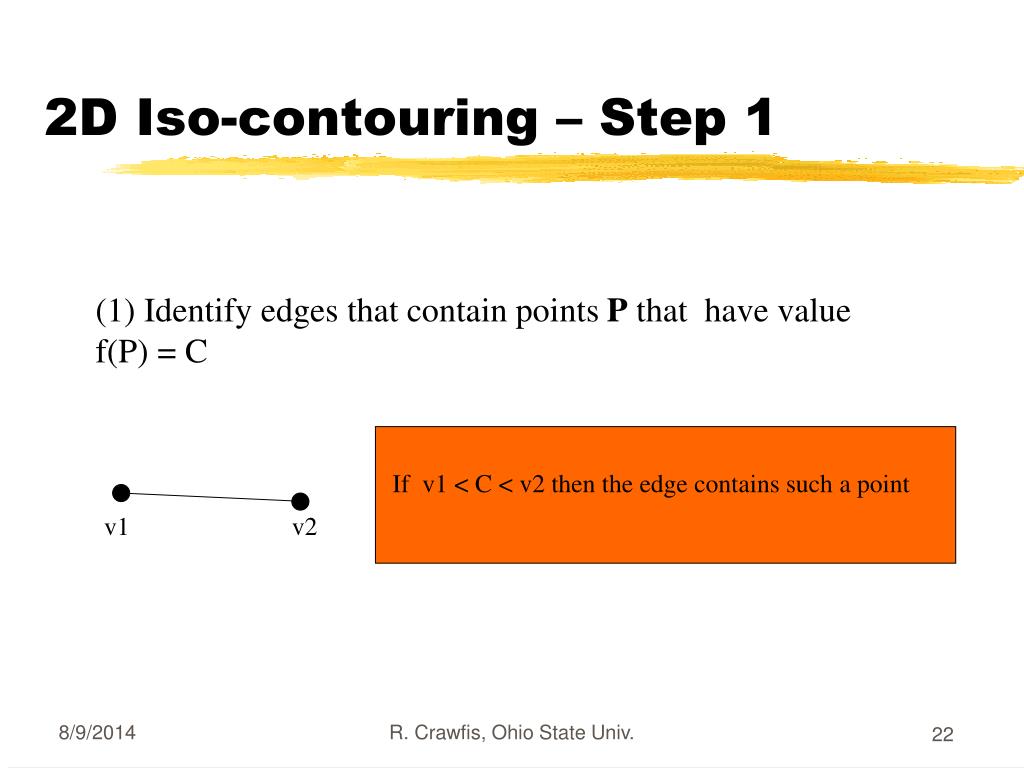 2D Iso-contouring – Step 1

(1) Identify edges that contain points **P** that have value f(P) = C

v1

v2

If v1 < C < v2 then the edge contains such a point

8/9/2014

R. Crawfis, Ohio State Univ.

22